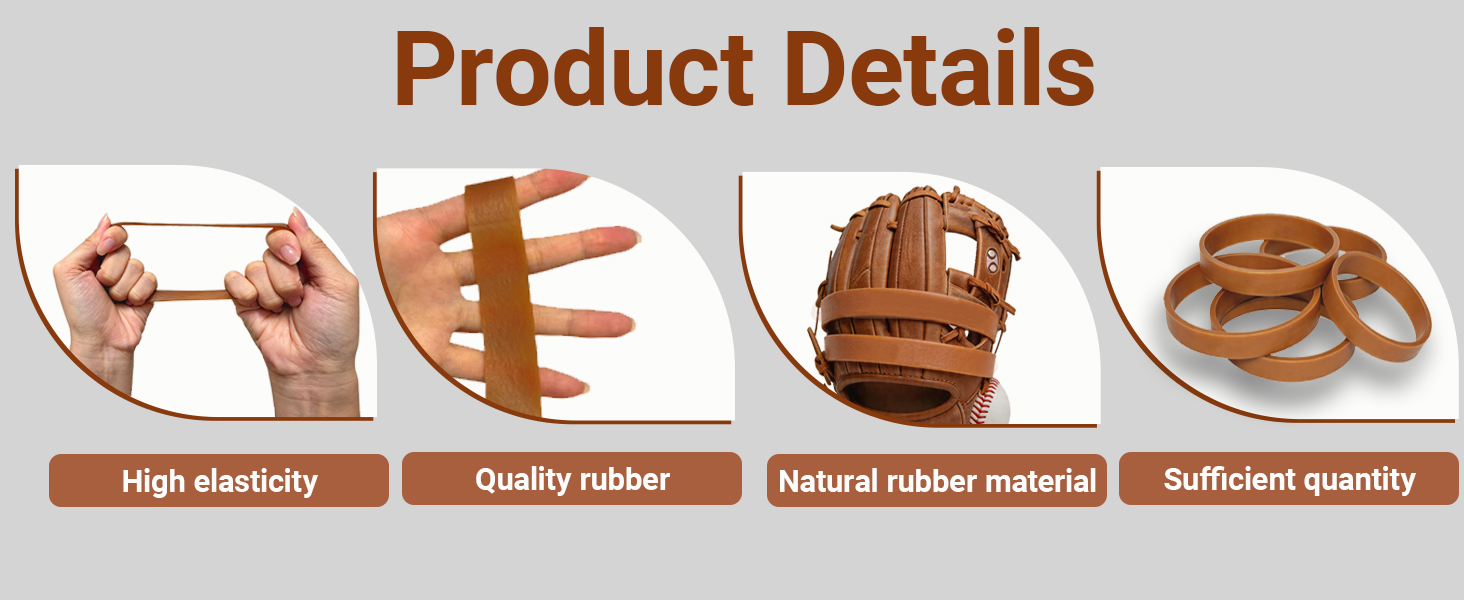 Product Details

High elasticity

Quality rubber

Natural rubber material

Sufficient quantity